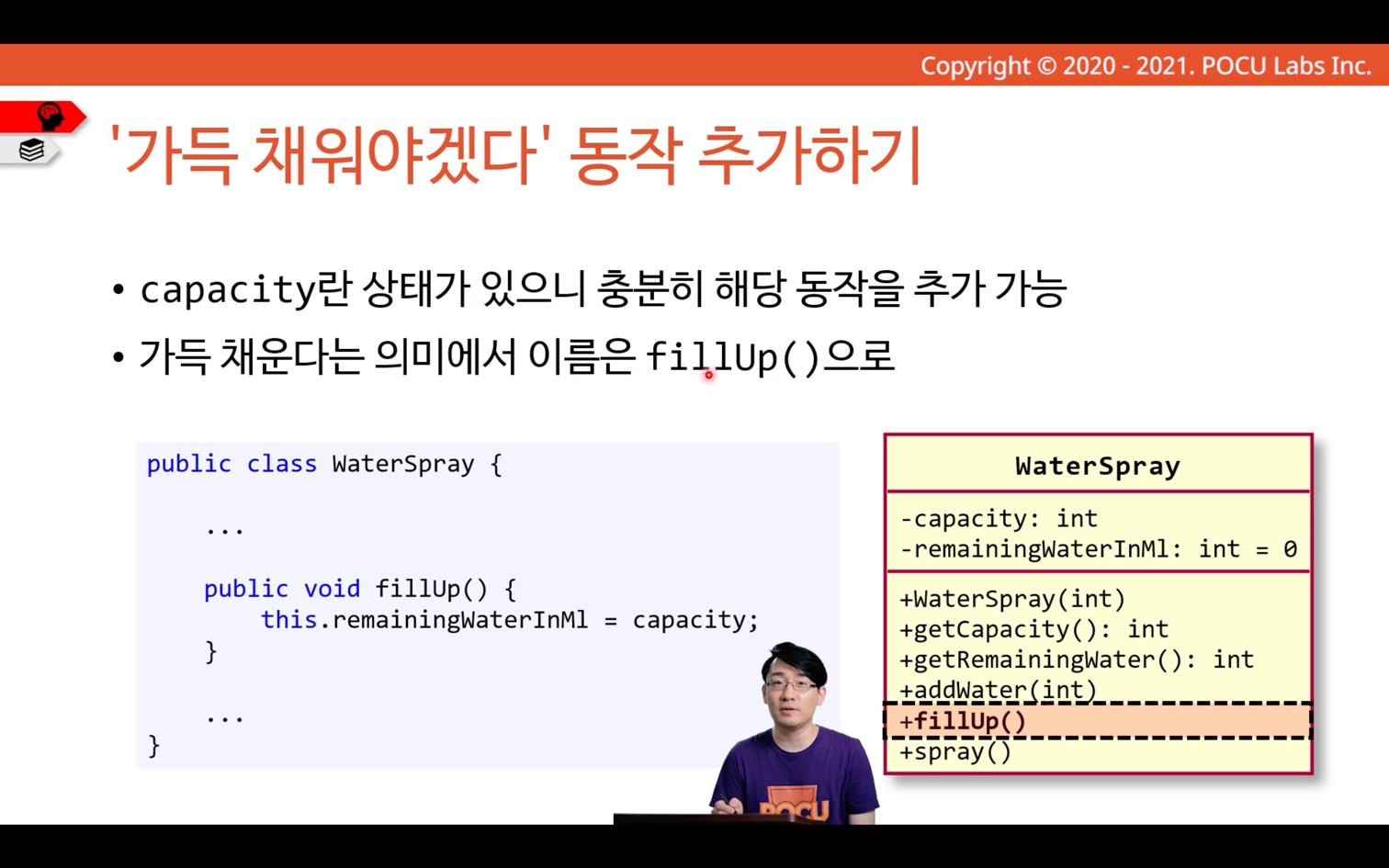 Copyright © 2020 - 2021. POCU Labs Inc.

'가득 채워야겠다' 동작 추가하기

• capacity란 상태가 있으니 충분히 해당 동작을 추가 가능
• 가득 채운다는 의미에서 이름은 fillUp()으로

public class WaterSpray {

    ...

    public void fillUp() {
        this.remainingWaterInMl = capacity;
    }

    ...
}

WaterSpray

-capacity: int
-remainingWaterInMl: int = 0

+WaterSpray(int)
+getCapacity(): int
+getRemainingWater(): int
+addWater(int)
+fillUp()
+spray()

POCU